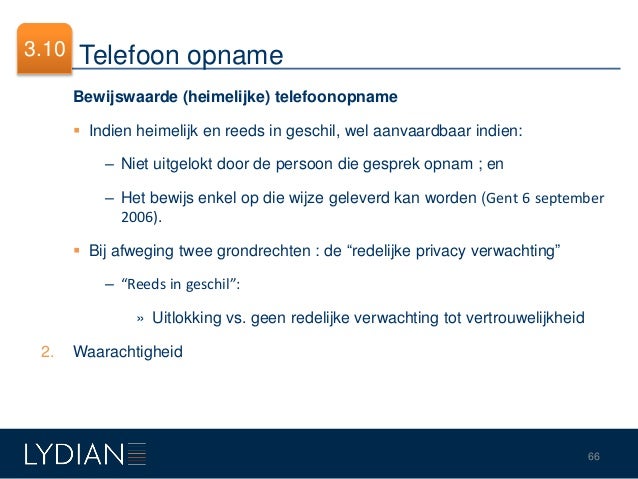 3.10 Telefoon opname

Bewijswaarde (heimelijke) telefoonopname

▪ Indien heimelijk en reeds in geschil, wel aanvaardbaar indien:

– Niet uitgelokt door de persoon die gesprek opnam ; en

– Het bewijs enkel op die wijze geleverd kan worden (Gent 6 september 2006).

▪ Bij afweging twee grondrechten : de “redelijke privacy verwachting”

– “Reeds in geschil”:

» Uitlokking vs. geen redelijke verwachting tot vertrouwelijkheid

2. Waarachtigheid

LYDIAN

66